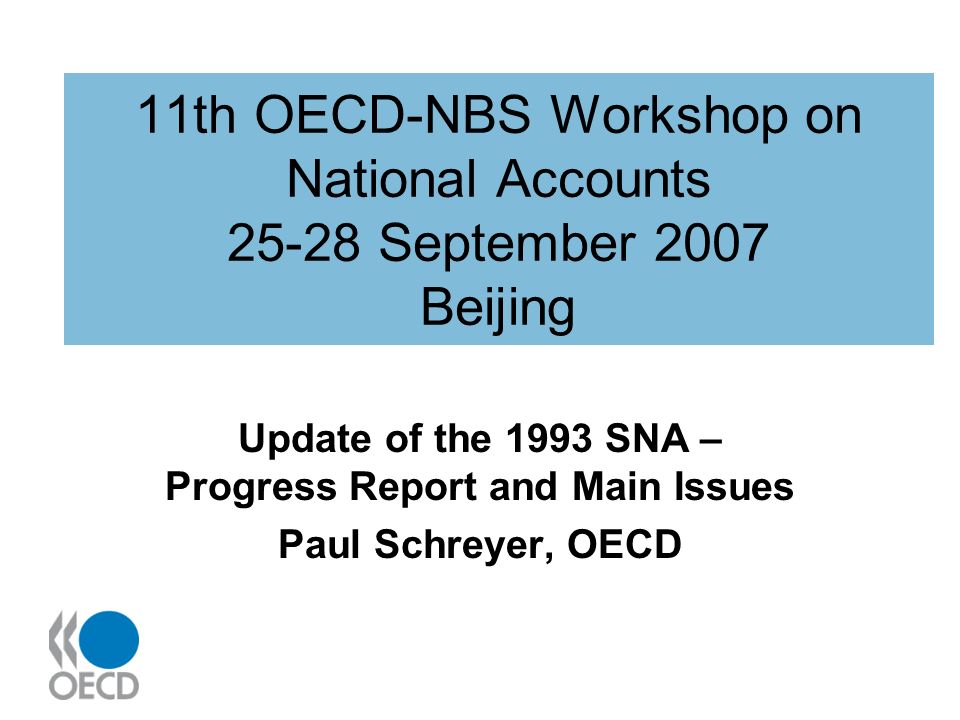 11th OECD-NBS Workshop on National Accounts
25-28 September 2007
Beijing

Update of the 1993 SNA –
Progress Report and Main Issues
Paul Schreyer, OECD

OECD